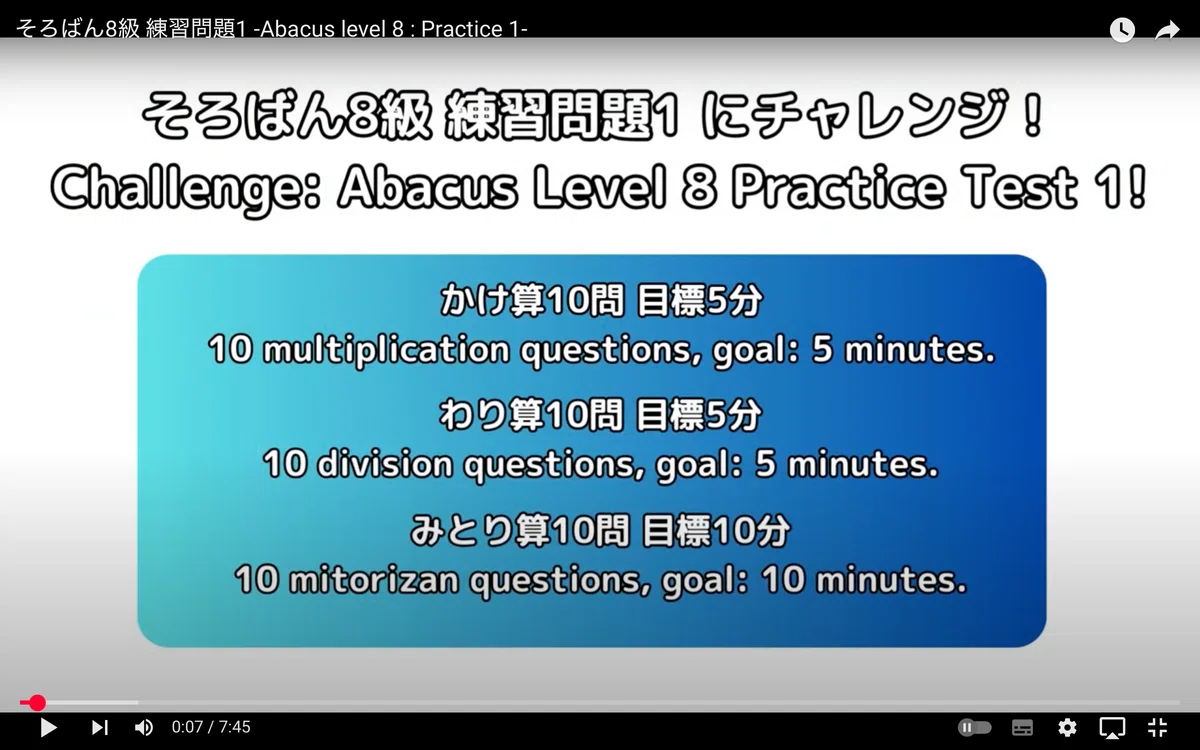 そろばん8級 練習問題1 -Abacus level 8 : Practice 1-

そろばん8級 練習問題1 にチャレンジ！
Challenge: Abacus Level 8 Practice Test 1!

かけ算10問 目標5分
10 multiplication questions, goal: 5 minutes.

わり算10問 目標5分
10 division questions, goal: 5 minutes.

みとり算10問 目標10分
10 mitorizan questions, goal: 10 minutes.

0:07 / 7:45